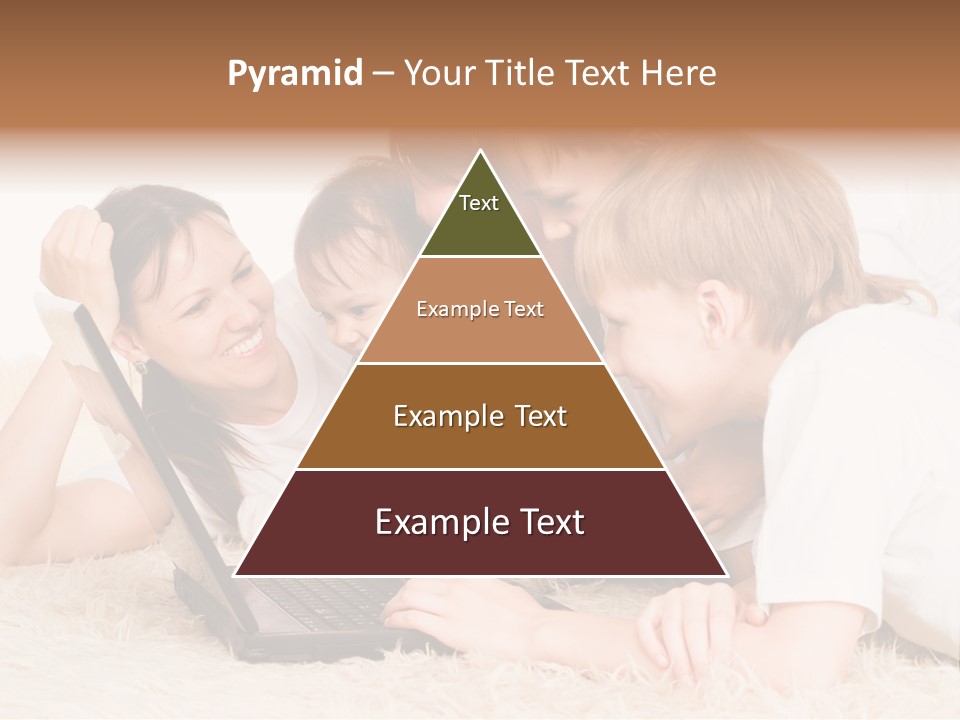 Pyramid – Your Title Text Here

Text

Example Text

Example Text

Example Text